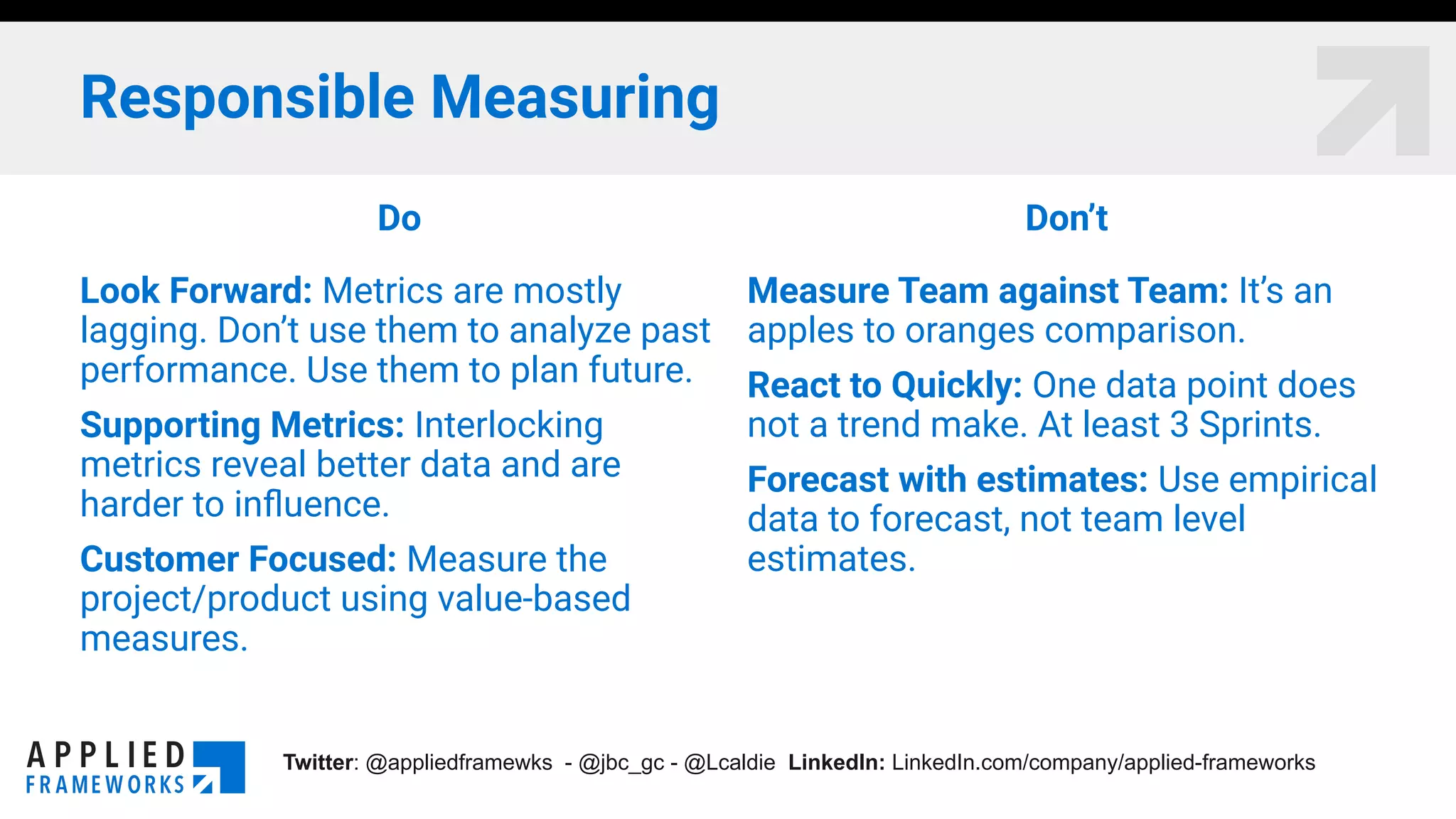 Responsible Measuring

Do

Look Forward: Metrics are mostly lagging. Don't use them to analyze past performance. Use them to plan future.

Supporting Metrics: Interlocking metrics reveal better data and are harder to influence.

Customer Focused: Measure the project/product using value-based measures.

Don't

Measure Team against Team: It's an apples to oranges comparison.

React to Quickly: One data point does not a trend make. At least 3 Sprints.

Forecast with estimates: Use empirical data to forecast, not team level estimates.

APPLIED FRAMEWORKS

Twitter: @appliedframewks - @jbc_gc - @Lcaldie LinkedIn: LinkedIn.com/company/applied-frameworks